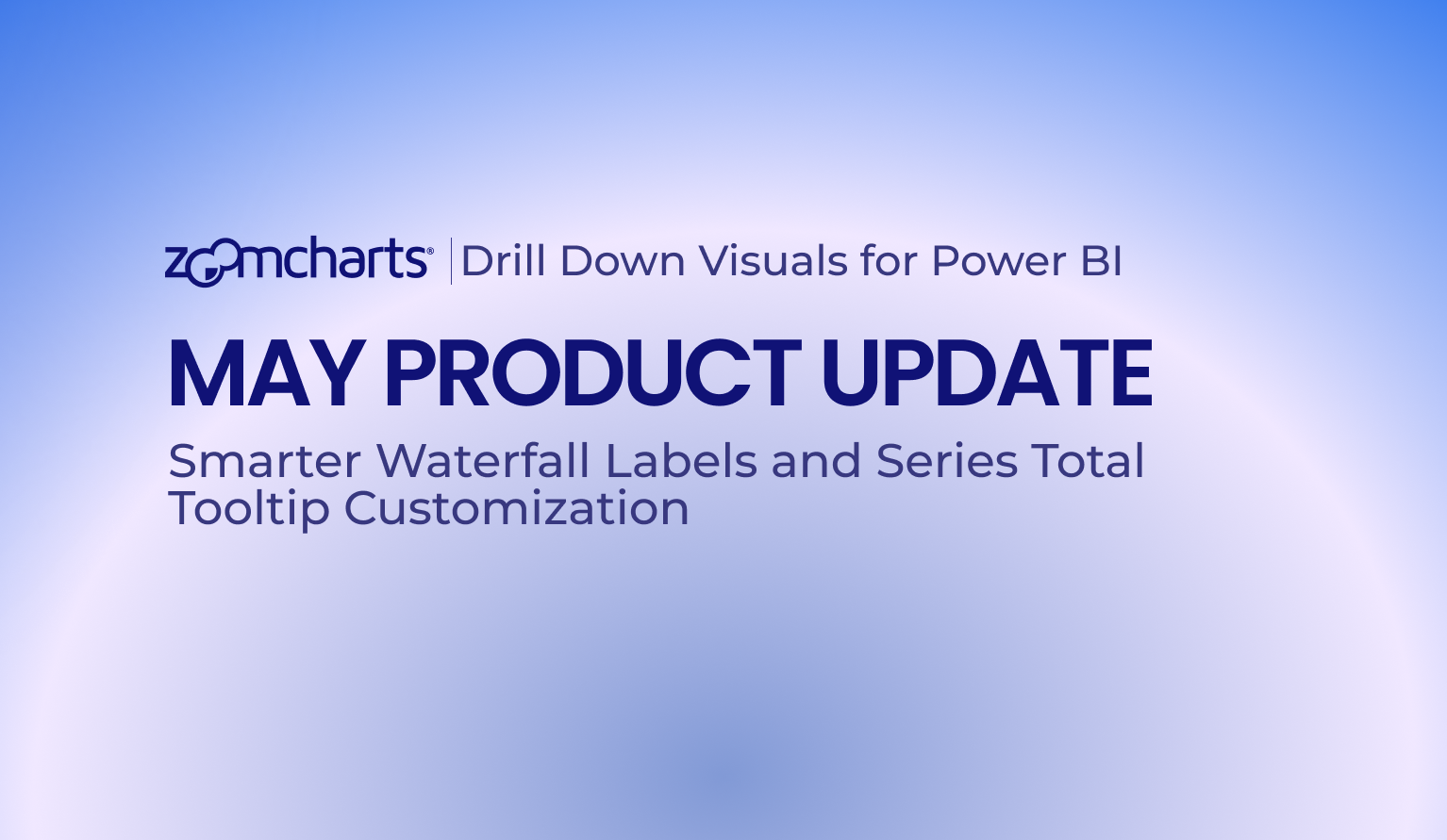 zoomcharts® | Drill Down Visuals for Power BI

MAY PRODUCT UPDATE

Smarter Waterfall Labels and Series Total Tooltip Customization